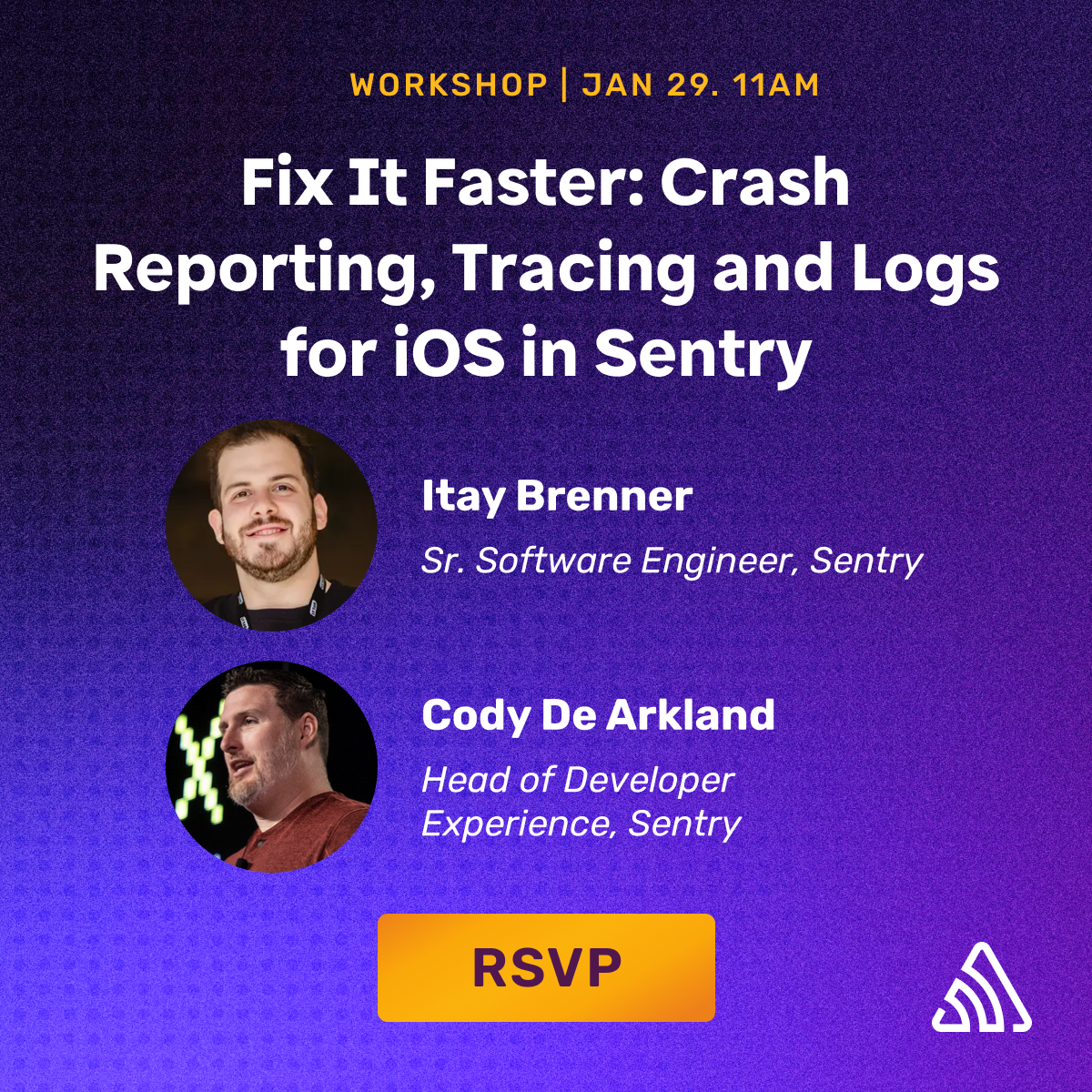 WORKSHOP | JAN 29. 11AM

Fix It Faster: Crash Reporting, Tracing and Logs for iOS in Sentry

Itay Brenner

Sr. Software Engineer, Sentry

Cody De Arkland

Head of Developer Experience, Sentry

RSVP